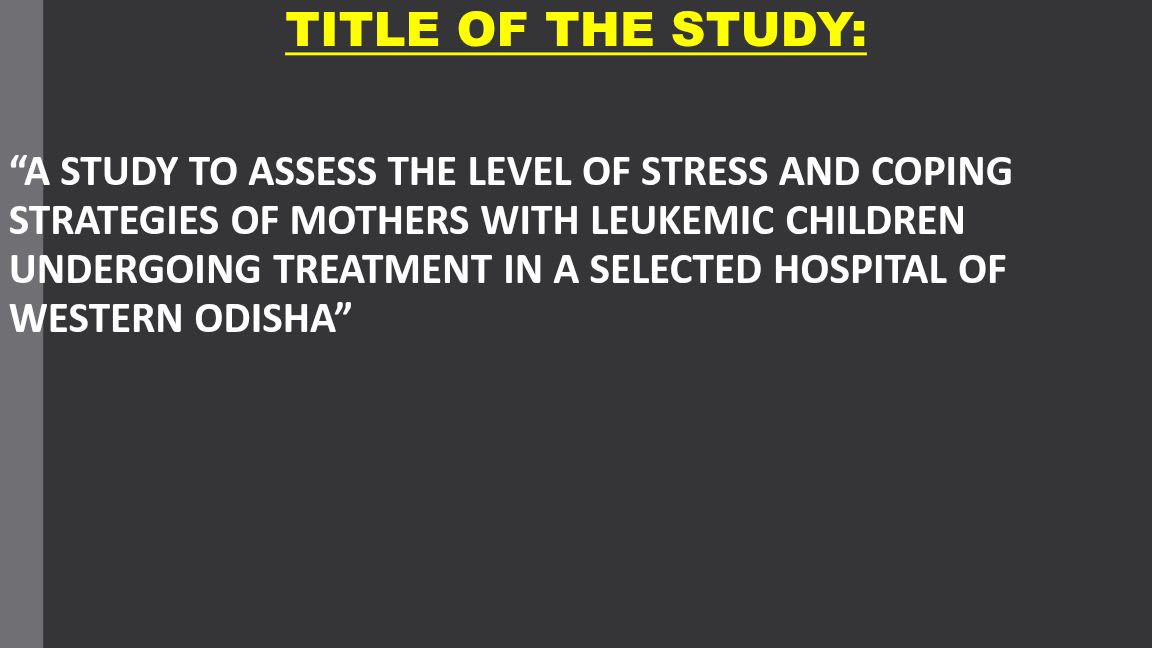 TITLE OF THE STUDY:

“A STUDY TO ASSESS THE LEVEL OF STRESS AND COPING STRATEGIES OF MOTHERS WITH LEUKEMIC CHILDREN UNDERGOING TREATMENT IN A SELECTED HOSPITAL OF WESTERN ODISHA”